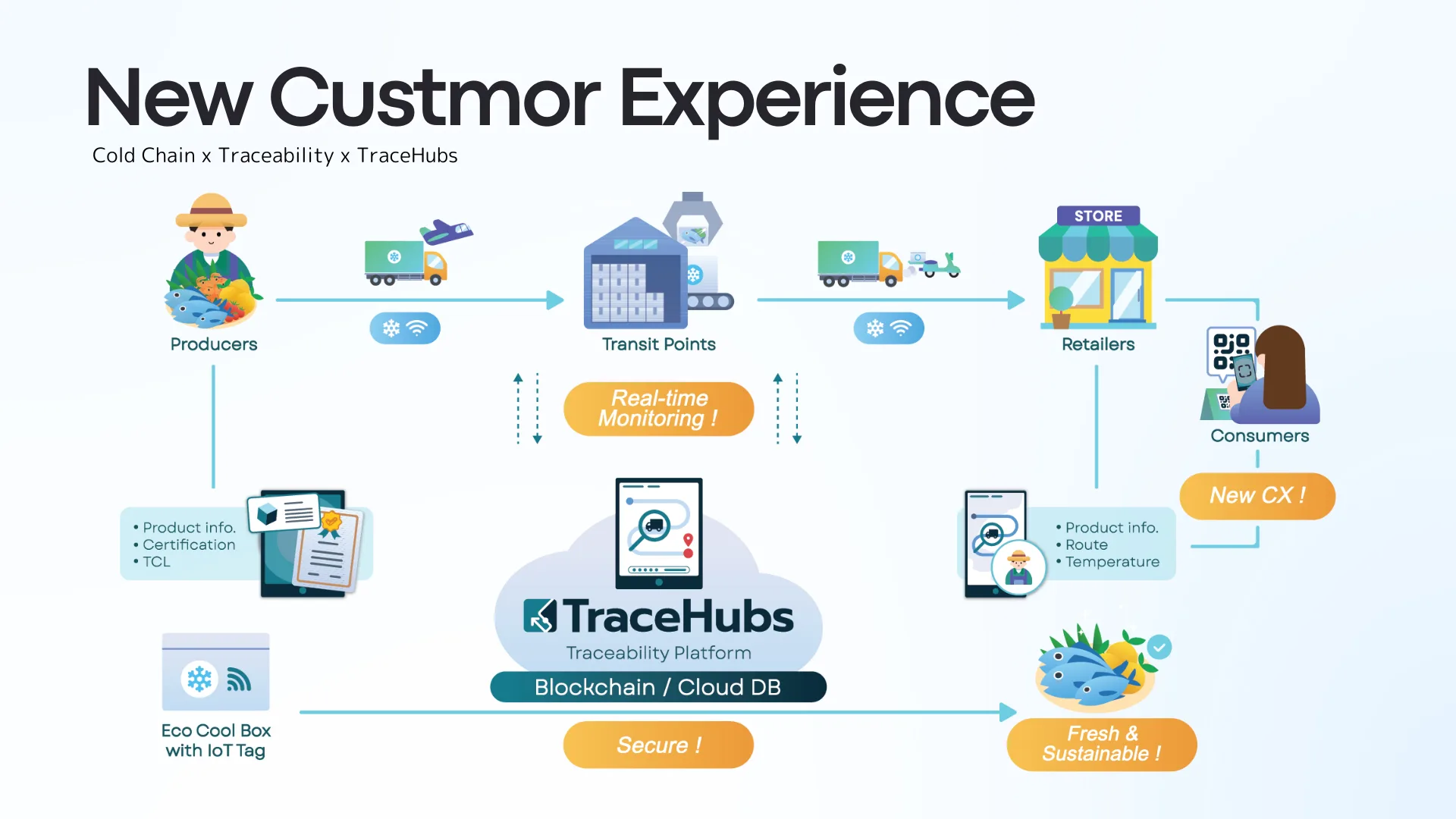 New Custmor Experience

Cold Chain x Traceability x TraceHubs

Producers

Transit Points

STORE

Retailers

Consumers

Real-time Monitoring !

New CX !

• Product info.
• Certification
• TCL

• Product info.
• Route
• Temperature

TraceHubs

Traceability Platform

Blockchain / Cloud DB

Eco Cool Box with IoT Tag

Secure !

Fresh & Sustainable !